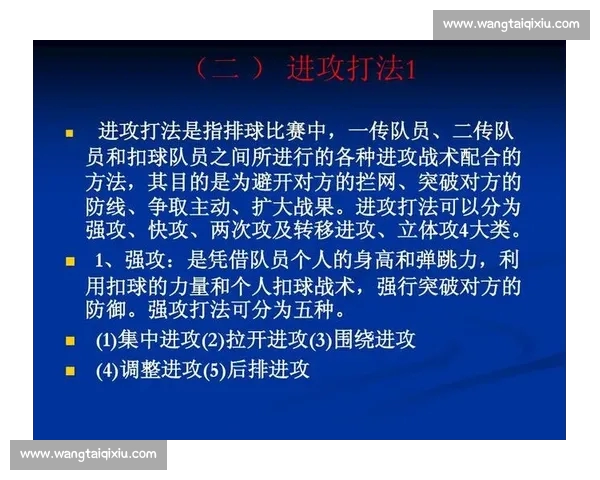 www.wangtaiqixiu.com

（二） 进攻打法1

进攻打法是指排球比赛中，一传队员、二传队员和扣球队员之间所进行的各种进攻战术配合的方法，其目的是为避开对方的拦网、突破对方的防线、争取主动、扩大战果。进攻打法可以分为强攻、快攻、两次攻及转移进攻、立体攻4大类。

1、强攻：是凭借队员个人的身高和弹跳力，利用扣球的力量和个人扣球战术，强行突破对方的防御。强攻打法可分为五种。

(1)集中进攻(2)拉开进攻(3)围绕进攻

(4)调整进攻(5)后排进攻

www.wangtaiqixiu.com